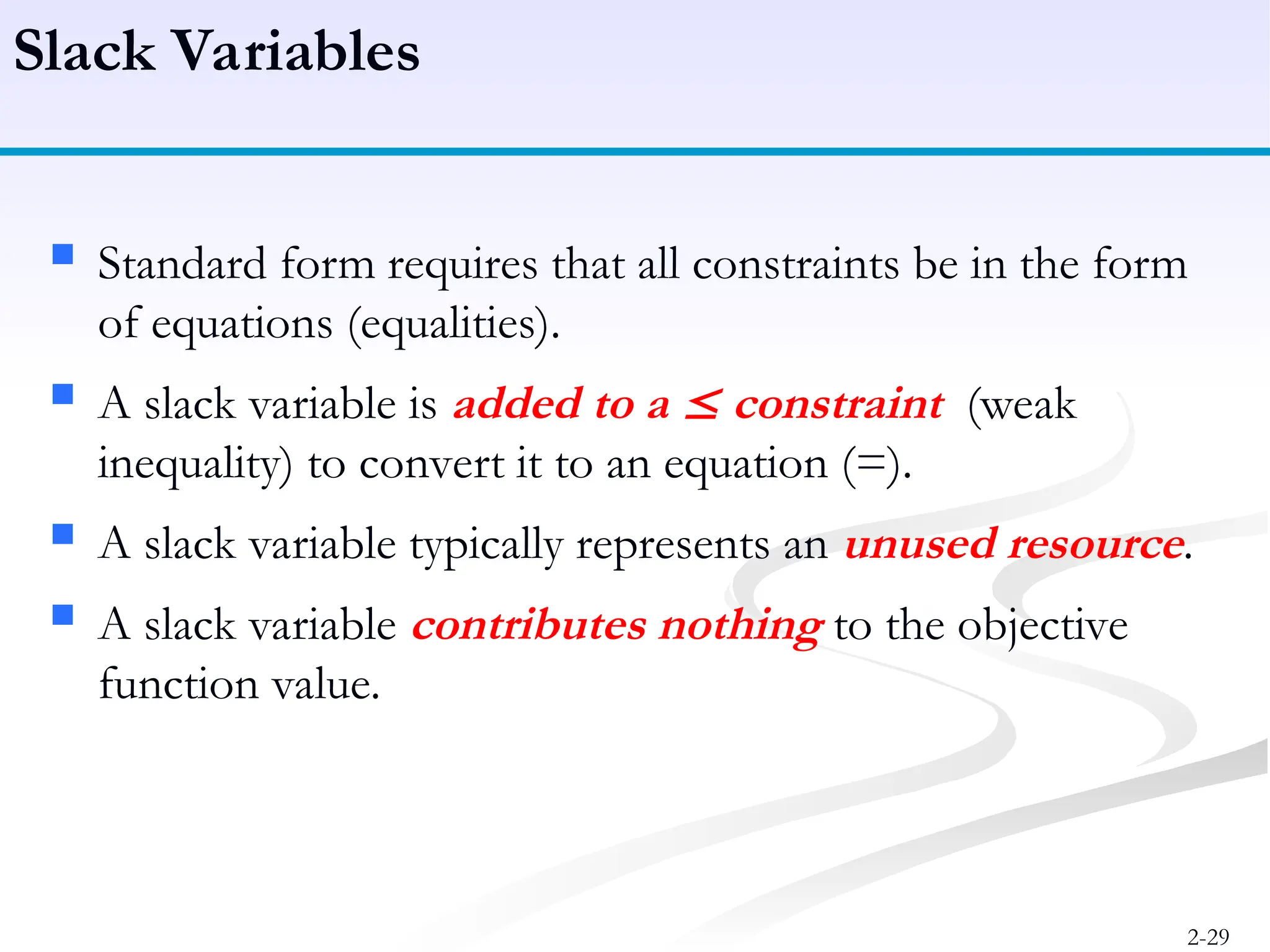 Slack Variables

Standard form requires that all constraints be in the form of equations (equalities).

A slack variable is added to a $\leq$ constraint (weak inequality) to convert it to an equation (=).

A slack variable typically represents an unused resource.

A slack variable contributes nothing to the objective function value.

2-29